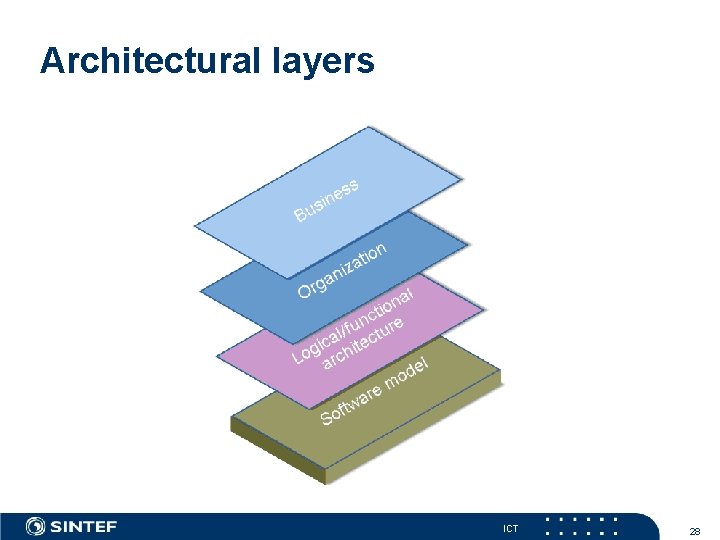 Architectural layers

Business

Organization

Logical/functional architecture

Software model

SINTEF

ICT

28